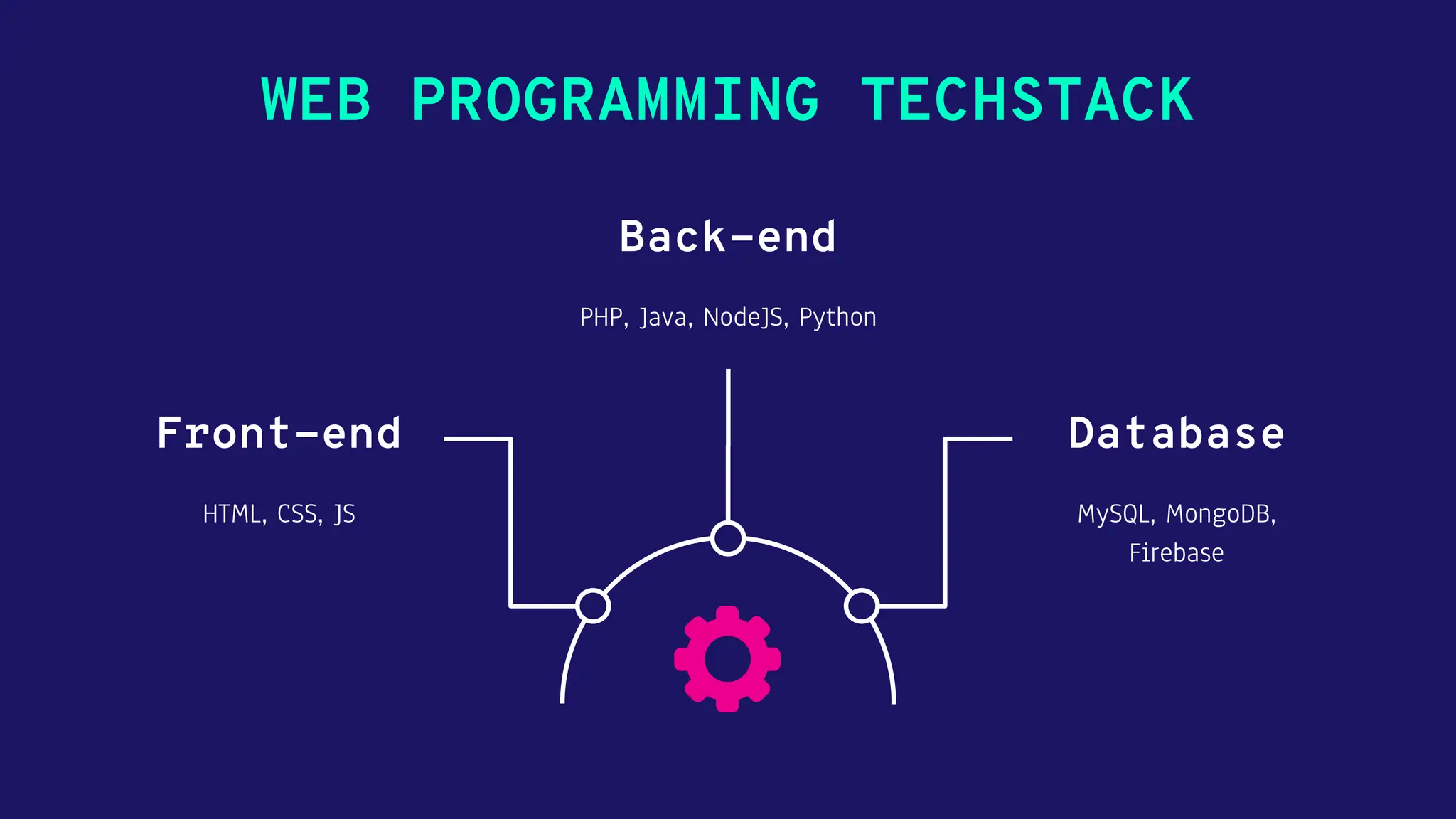 WEB PROGRAMMING TECHSTACK

Back-end

PHP, Java, NodeJS, Python

Front-end

HTML, CSS, JS

Database

MySQL, MongoDB, Firebase